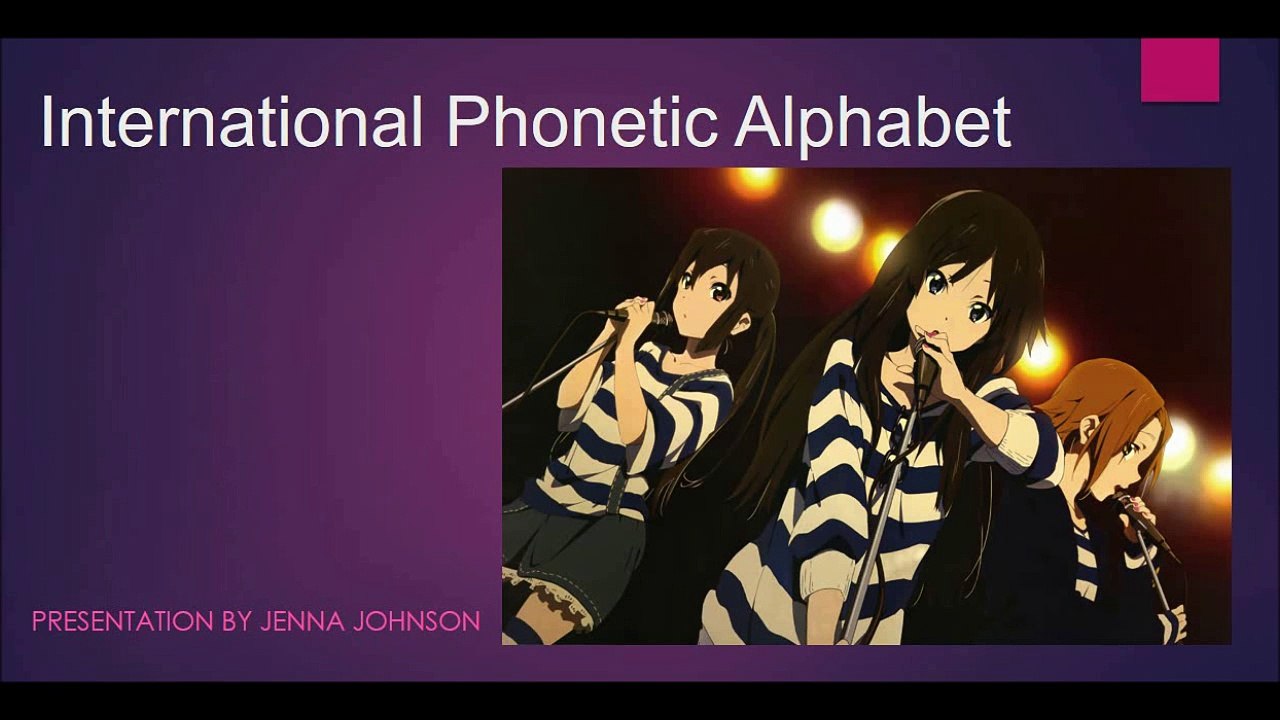 International Phonetic Alphabet

PRESENTATION BY JENNA JOHNSON